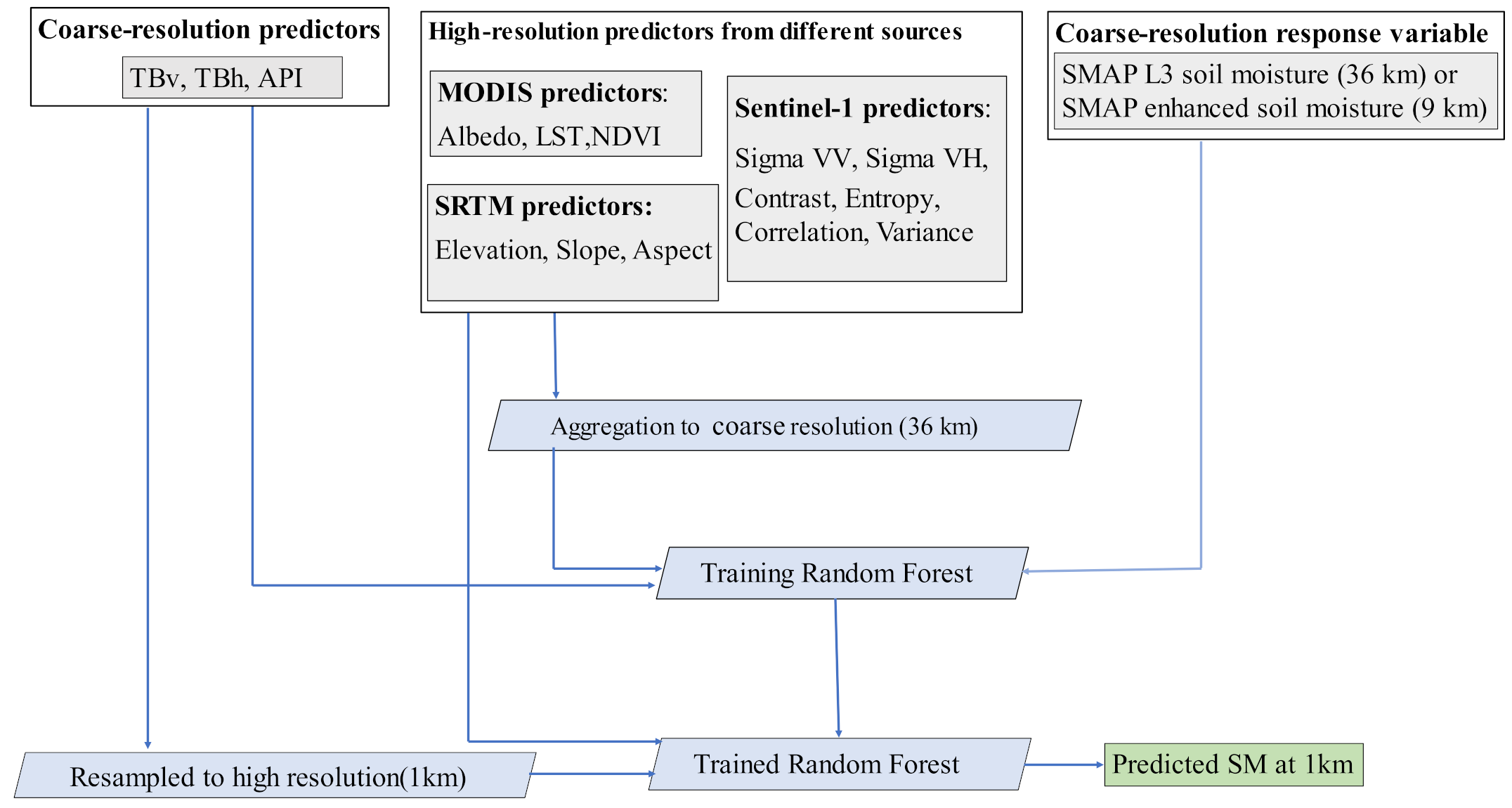 Coarse-resolution predictors

TBv, TBh, API

High-resolution predictors from different sources

MODIS predictors: Albedo, LST,NDVI

SRTM predictors: Elevation, Slope, Aspect

Sentinel-1 predictors: Sigma VV, Sigma VH, Contrast, Entropy, Correlation, Variance

Coarse-resolution response variable

SMAP L3 soil moisture (36 km) or SMAP enhanced soil moisture (9 km)

Aggregation to coarse resolution (36 km)

Training Random Forest

Resampled to high resolution(1km)

Trained Random Forest

Predicted SM at 1km